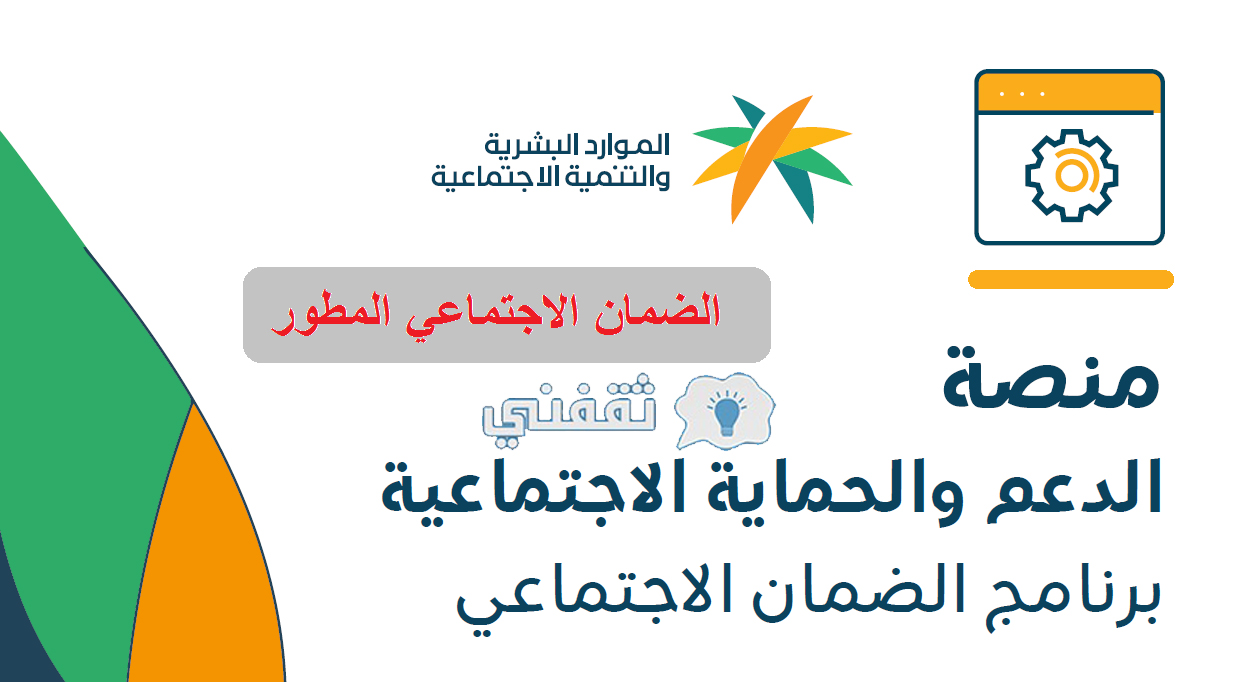 الموارد البشرية
والتنمية الاجتماعية

الضمان الاجتماعي المطور

منصة

ثقفني

الدعم والحماية الاجتماعية

برنامج الضمان الاجتماعي